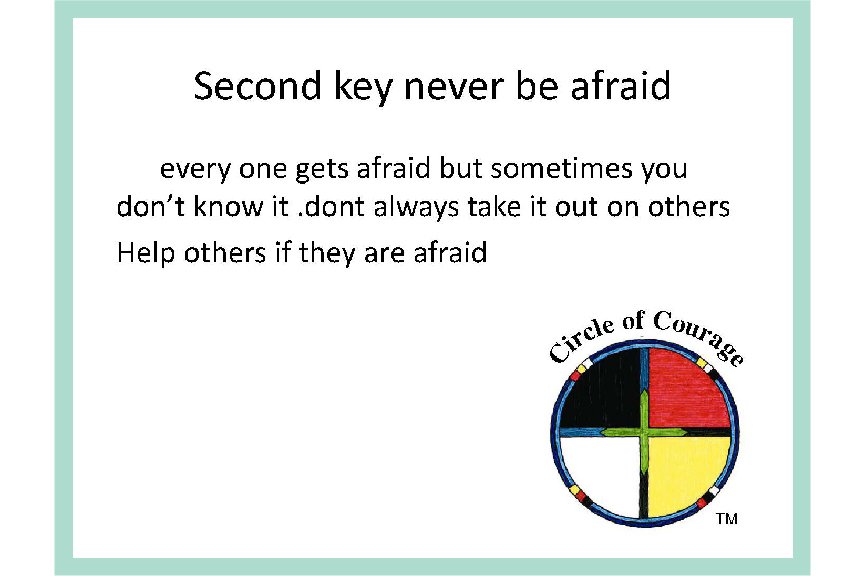 Second key never be afraid

every one gets afraid but sometimes you don't know it .dont always take it out on others

Help others if they are afraid

Circle of Courage

TM